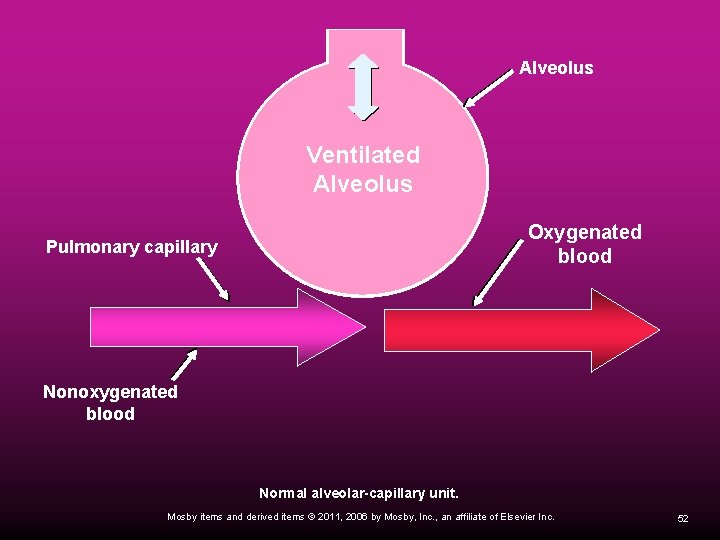 Alveolus

Ventilated Alveolus

Pulmonary capillary

Oxygenated blood

Nonoxygenated blood

Normal alveolar-capillary unit.

Mosby items and derived items © 2011, 2006 by Mosby, Inc., an affiliate of Elsevier Inc.

52